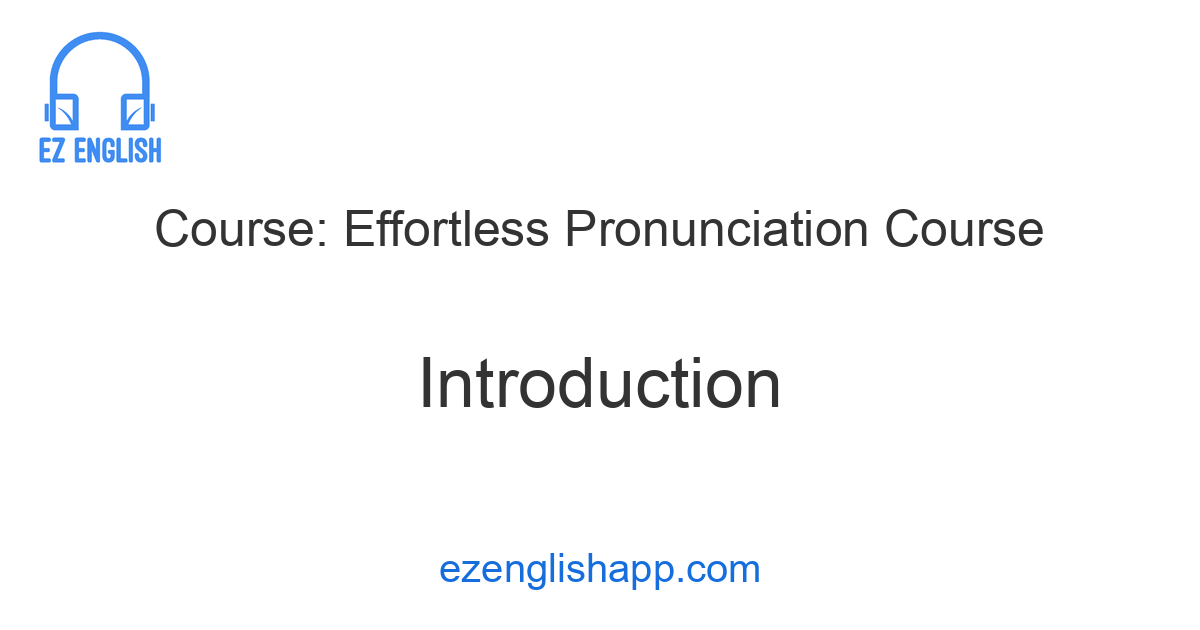 EZ ENGLISH

Course: Effortless Pronunciation Course

Introduction

ezenglishapp.com